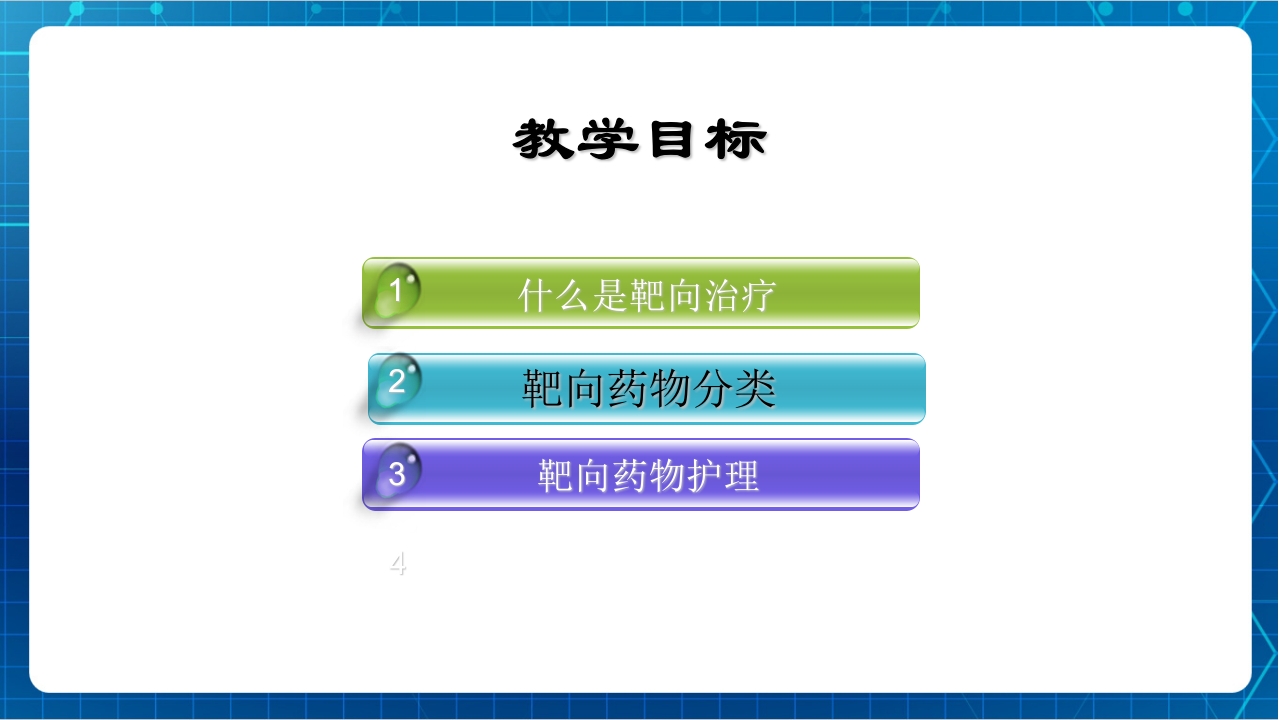 教学目标

1 什么是靶向治疗

2 靶向药物分类

3 靶向药物护理

4